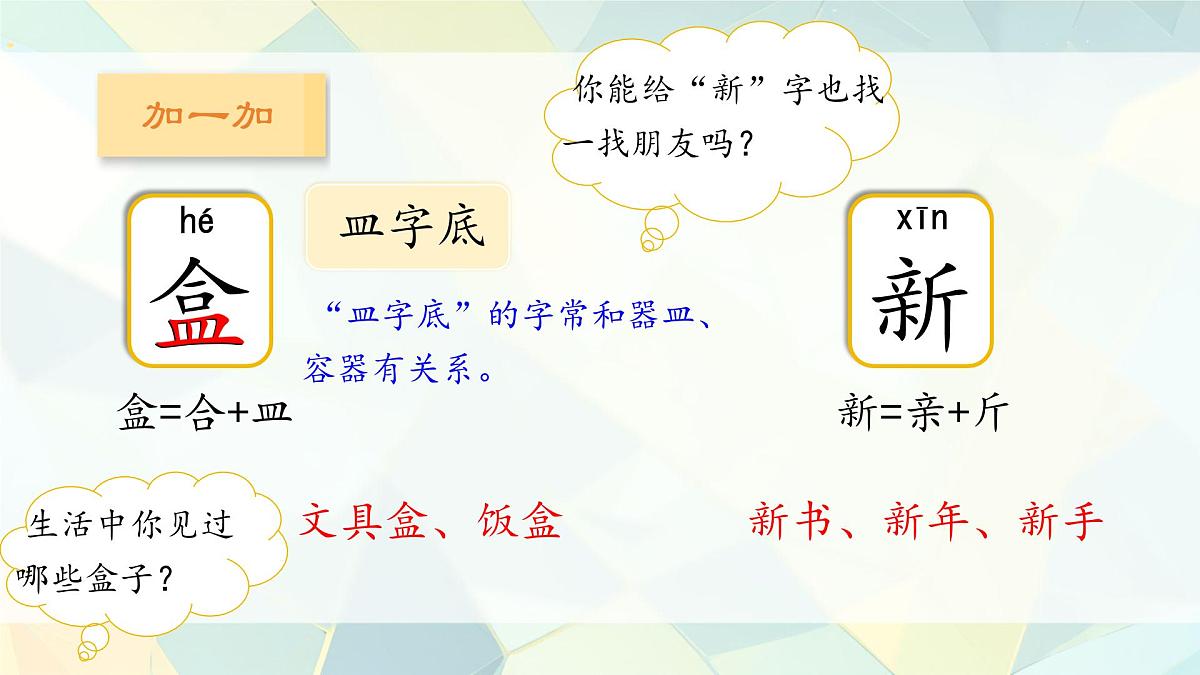 加一加

你能给“新”字也找一找朋友吗？

hé
盒

皿字底

“皿字底”的字常和器皿、容器有关系。

xīn
新

盒=合+皿

新=亲+斤

生活中你见过哪些盒子？

文具盒、饭盒

新书、新年、新手